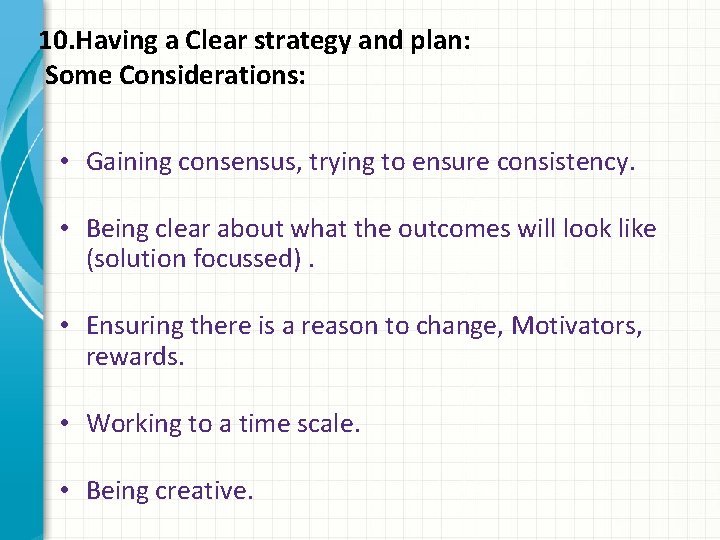 10.Having a Clear strategy and plan:
Some Considerations:

• Gaining consensus, trying to ensure consistency.

• Being clear about what the outcomes will look like (solution focussed) .

• Ensuring there is a reason to change, Motivators, rewards.

• Working to a time scale.

• Being creative.